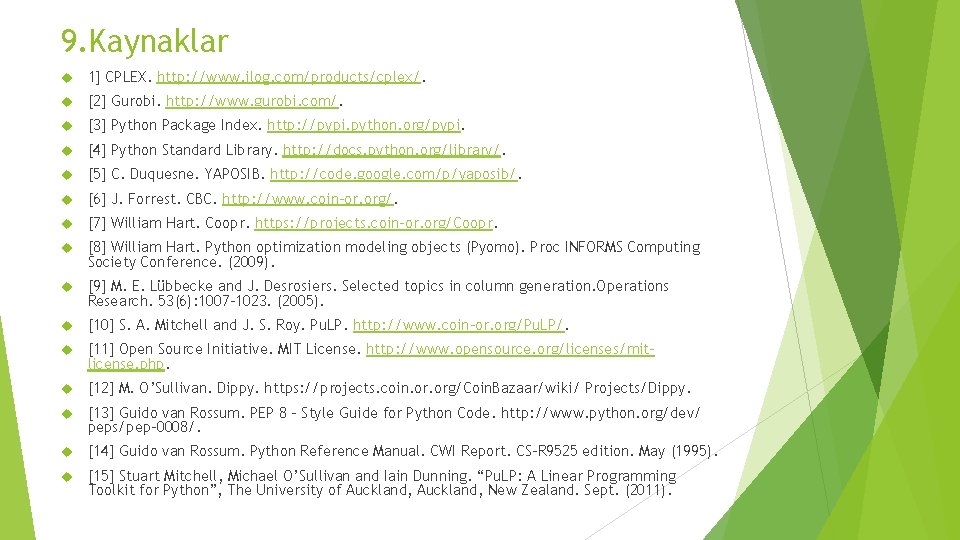 9.Kaynaklar

1] CPLEX. http://www.ilog.com/products/cplex/.

[2] Gurobi. http://www.gurobi.com/.

[3] Python Package Index. http://pypi.python.org/pypi.

[4] Python Standard Library. http://docs.python.org/library/.

[5] C. Duquesne. YAPOSIB. http://code.google.com/p/yaposib/.

[6] J. Forrest. CBC. http://www.coin-or.org/.

[7] William Hart. Coopr. https://projects.coin-or.org/Coopr.

[8] William Hart. Python optimization modeling objects (Pyomo). Proc INFORMS Computing Society Conference. (2009).

[9] M. E. Lübbecke and J. Desrosiers. Selected topics in column generation.Operations Research. 53(6):1007–1023. (2005).

[10] S. A. Mitchell and J. S. Roy. PuLP. http://www.coin-or.org/PuLP/.

[11] Open Source Initiative. MIT License. http://www.opensource.org/licenses/mit-license.php.

[12] M. O'Sullivan. Dippy. https://projects.coin.or.org/CoinBazaar/wiki/ Projects/Dippy.

[13] Guido van Rossum. PEP 8 – Style Guide for Python Code. http://www.python.org/dev/peps/pep-0008/.

[14] Guido van Rossum. Python Reference Manual. CWI Report. CS-R9525 edition. May (1995).

[15] Stuart Mitchell, Michael O'Sullivan and Iain Dunning. "PuLP: A Linear Programming Toolkit for Python", The University of Auckland, Auckland, New Zealand. Sept. (2011).